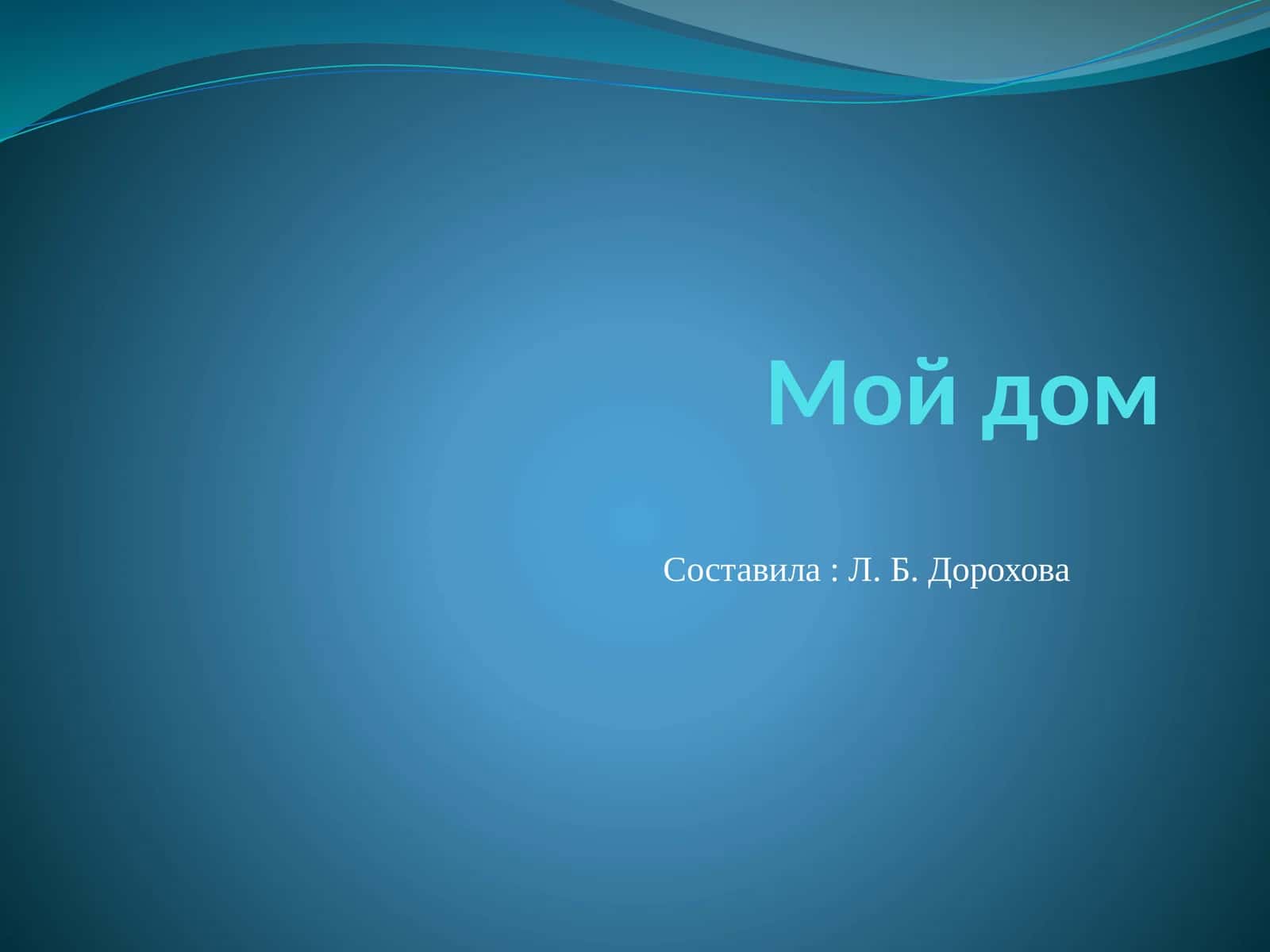 Мой дом

Составила : Л. Б. Дорохова